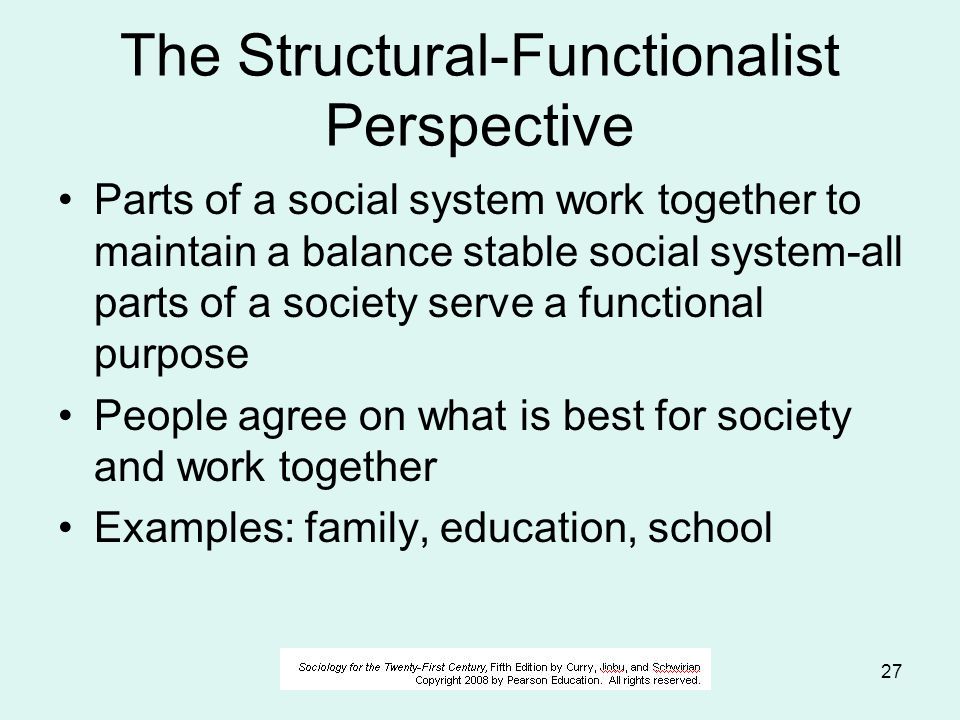 The Structural-Functionalist Perspective

• Parts of a social system work together to maintain a balance stable social system-all parts of a society serve a functional purpose

• People agree on what is best for society and work together

• Examples: family, education, school

Sociology for the Twenty-First Century, Fifth Edition by Curry, Jiobu, and Schwirian
Copyright 2008 by Pearson Education. All rights reserved.

27